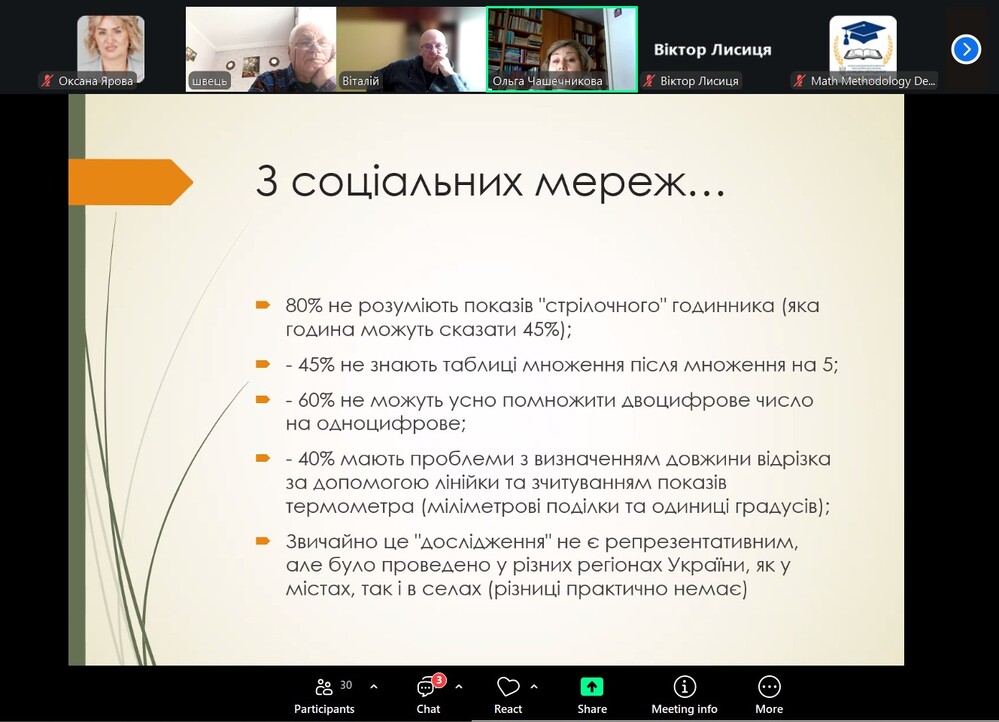 Оксана Ярова
швець
Віталій
Ольга Чашечникова
Віктор Лисиця
Віктор Лисиця
Math Methodology De...

З соціальних мереж…

80% не розуміють показів "стрілочного" годинника (яка година можуть сказати 45%);

- 45% не знають таблиці множення після множення на 5;

- 60% не можуть усно помножити двоцифрове число на одноцифрове;

- 40% мають проблеми з визначенням довжини відрізка за допомогою лінійки та зчитуванням показів термометра (міліметрові поділки та одиниці градусів);

Звичайно це "дослідження" не є репрезентативним, але було проведено у різних регіонах України, як у містах, так і в селах (різниці практично немає)

30
Participants
3
Chat
React
Share
Meeting info
More